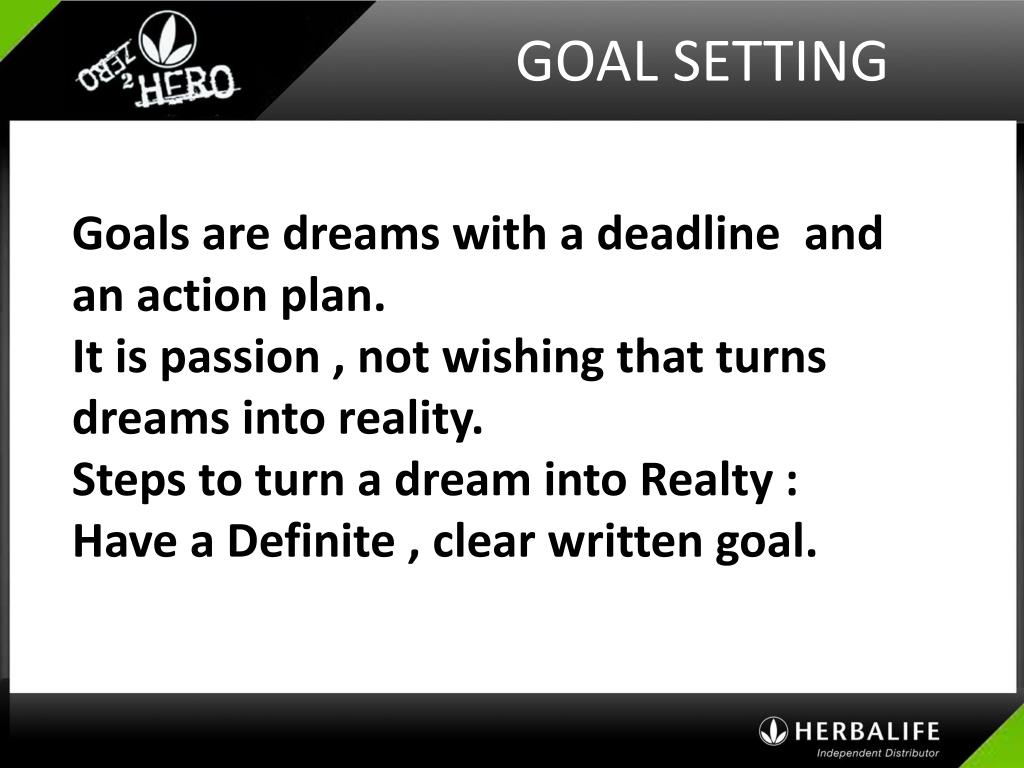 ZERO 2 HERO

GOAL SETTING

Goals are dreams with a deadline and an action plan.
It is passion , not wishing that turns dreams into reality.
Steps to turn a dream into Realty :
Have a Definite , clear written goal.

HERBALIFE
Independent Distributor